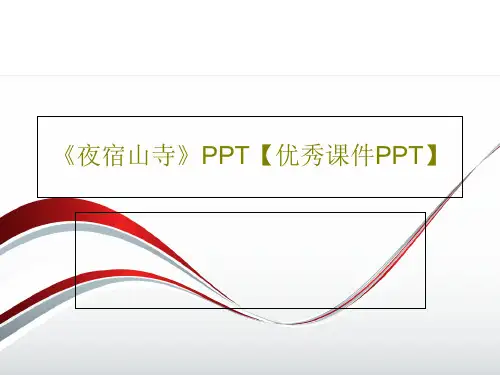 《夜宿山寺》PPT【优秀课件PPT】